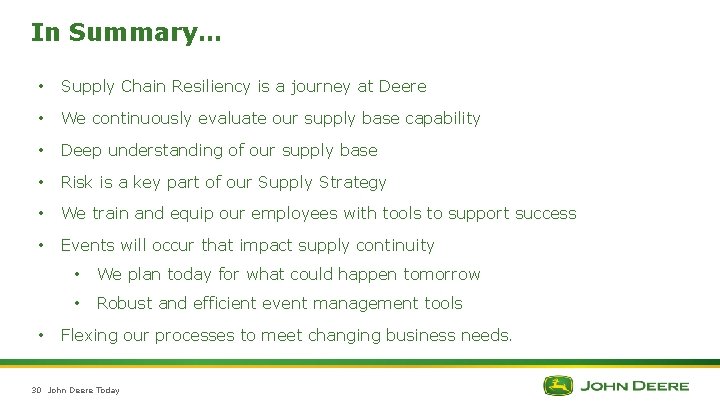 In Summary…

• Supply Chain Resiliency is a journey at Deere
• We continuously evaluate our supply base capability
• Deep understanding of our supply base
• Risk is a key part of our Supply Strategy
• We train and equip our employees with tools to support success
• Events will occur that impact supply continuity
  • We plan today for what could happen tomorrow
  • Robust and efficient event management tools
• Flexing our processes to meet changing business needs.

30 John Deere Today

JOHN DEERE